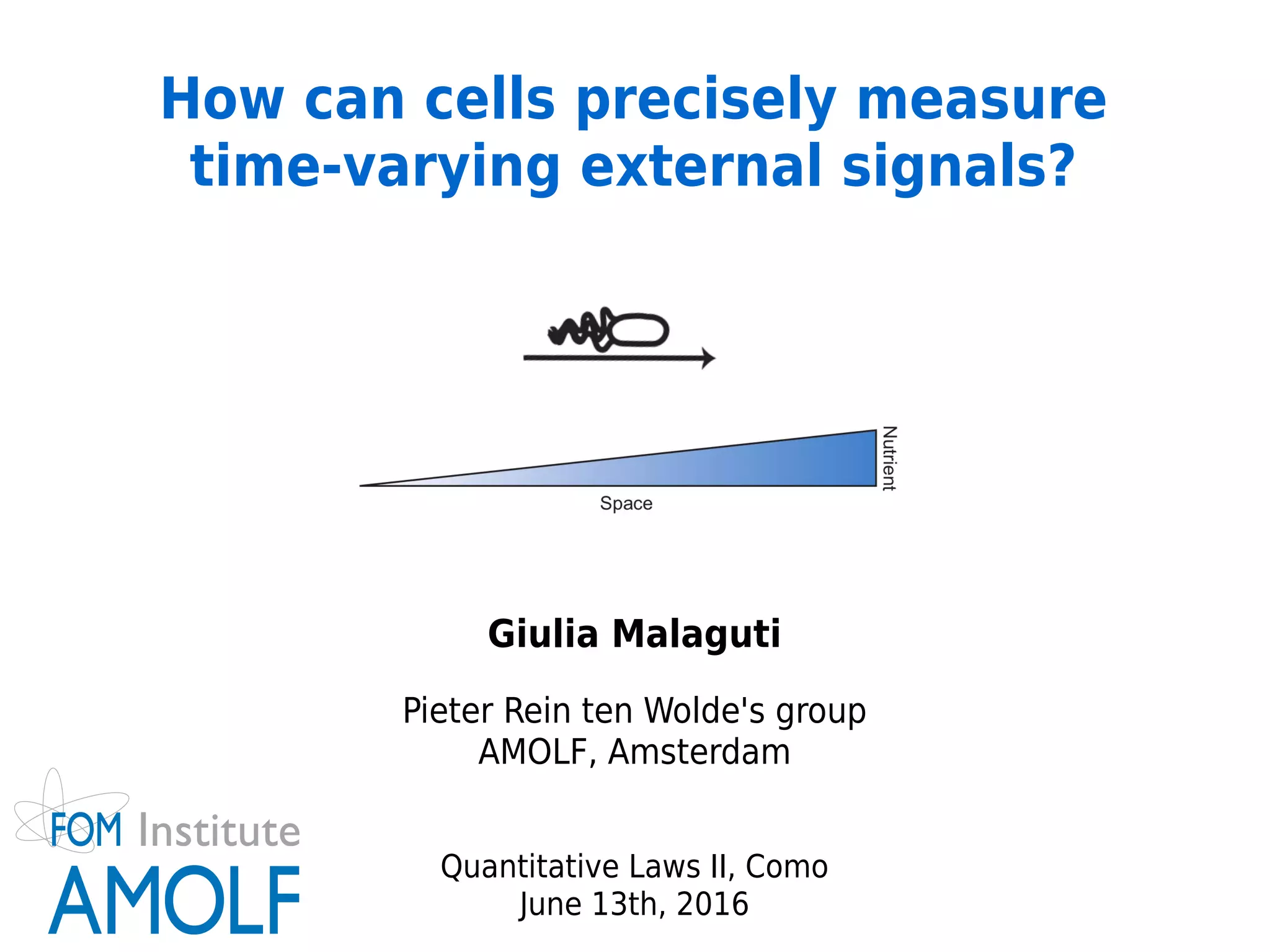 How can cells precisely measure time-varying external signals?

Nutrient

Space

Giulia Malaguti

Pieter Rein ten Wolde's group
AMOLF, Amsterdam

FOM Institute
AMOLF

Quantitative Laws II, Como
June 13th, 2016